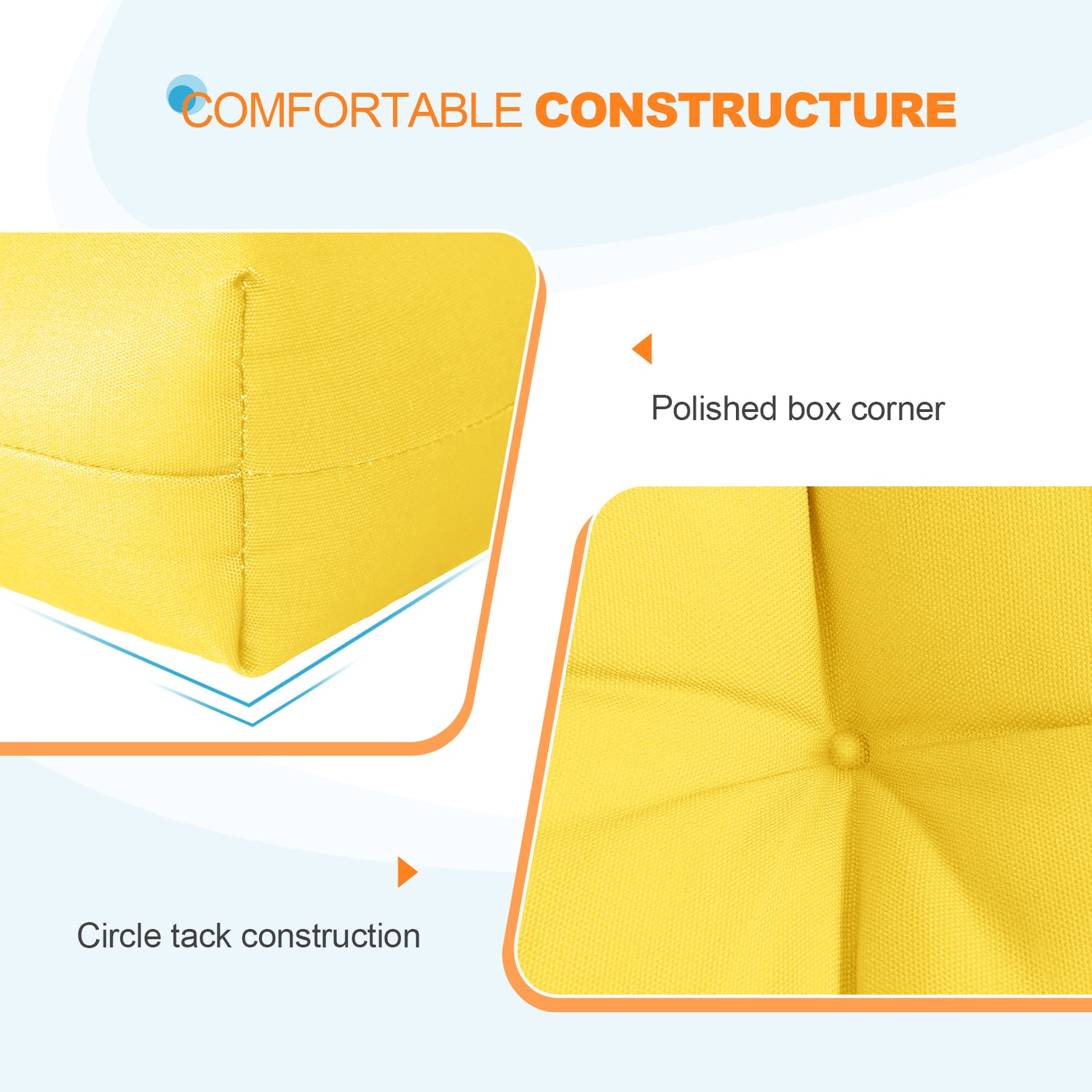 COMFORTABLE CONSTRUCTURE

Polished box corner

Circle tack construction